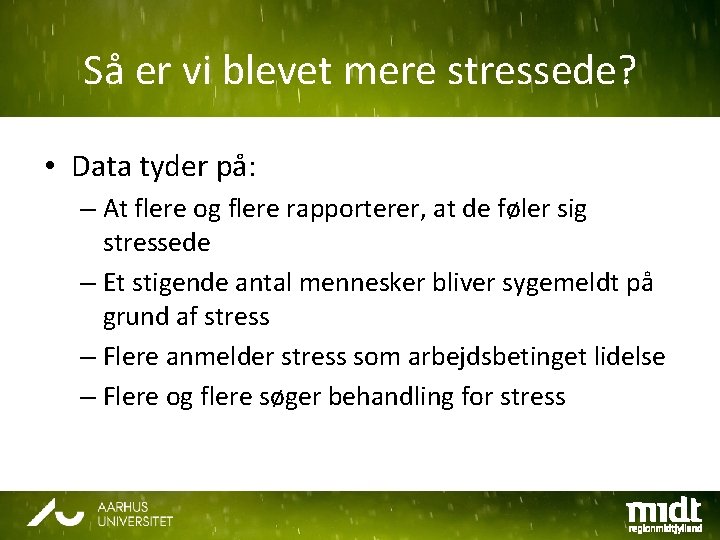 Så er vi blevet mere stressede?

• Data tyder på:
– At flere og flere rapporterer, at de føler sig stressede
– Et stigende antal mennesker bliver sygemeldt på grund af stress
– Flere anmelder stress som arbejdsbetinget lidelse
– Flere og flere søger behandling for stress

AARHUS UNIVERSITET

midt regionmidtjylland